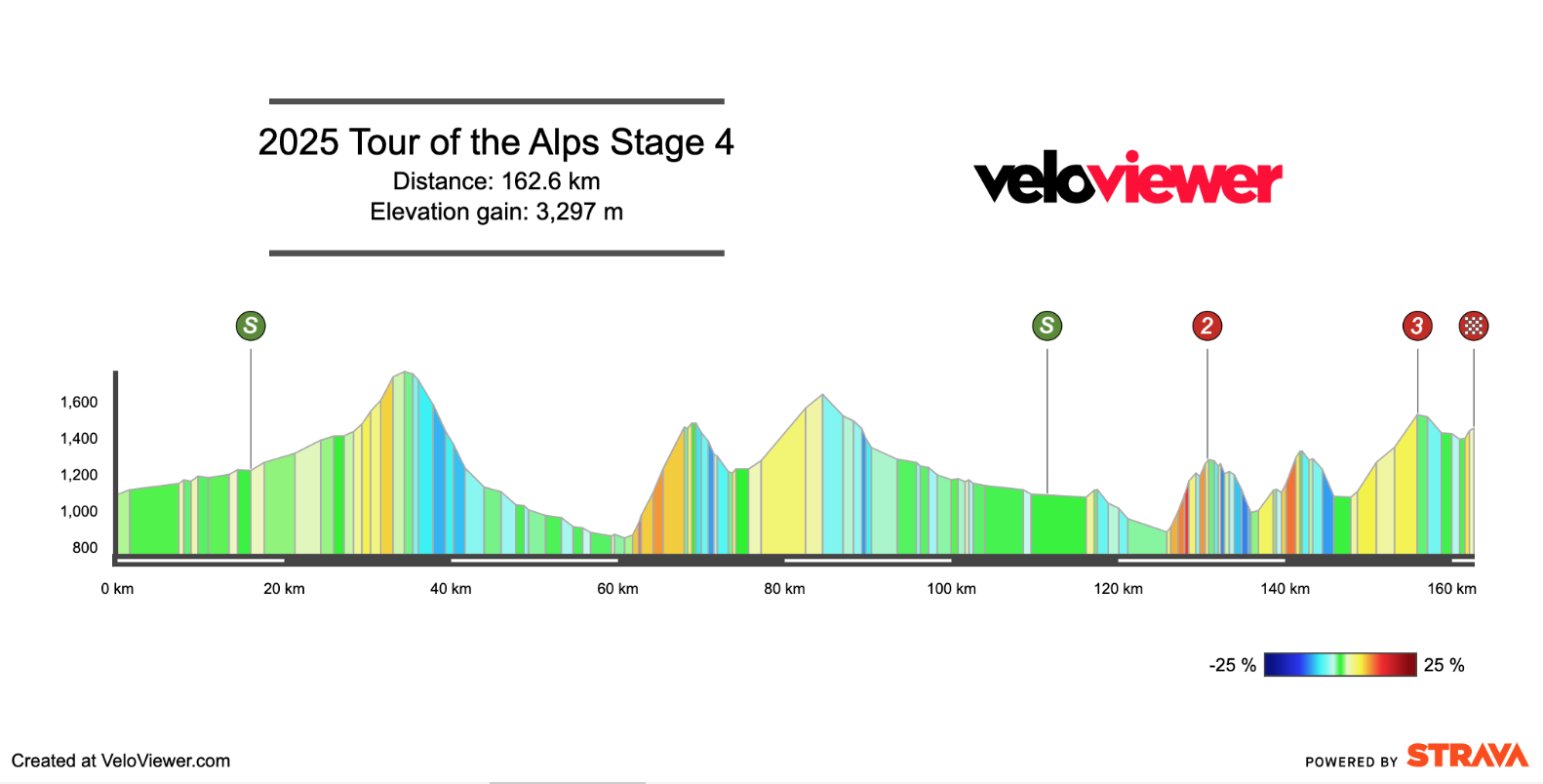 2025 Tour of the Alps Stage 4
Distance: 162.6 km
Elevation gain: 3,297 m

veloviewer

S S 2 3

1,600
1,400
1,200
1,000
800

0 km 20 km 40 km 60 km 80 km 100 km 120 km 140 km 160 km

-25 % 25 %

Created at VeloViewer.com

POWERED BY STRAVA